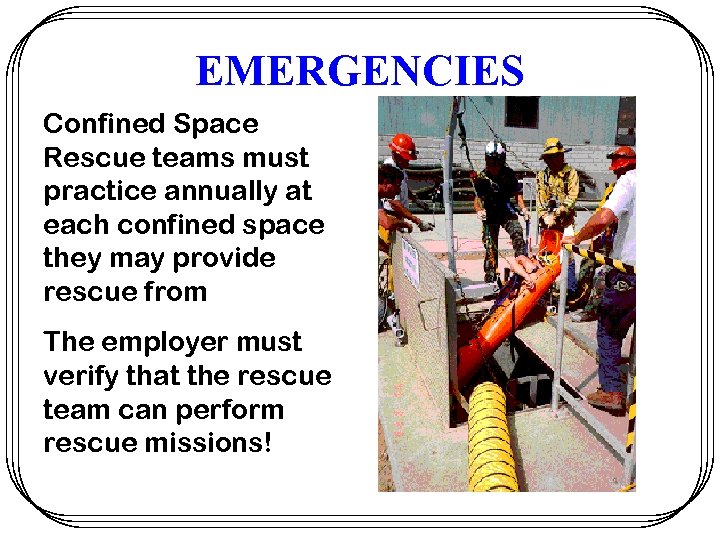 EMERGENCIES

Confined Space Rescue teams must practice annually at each confined space they may provide rescue from

The employer must verify that the rescue team can perform rescue missions!